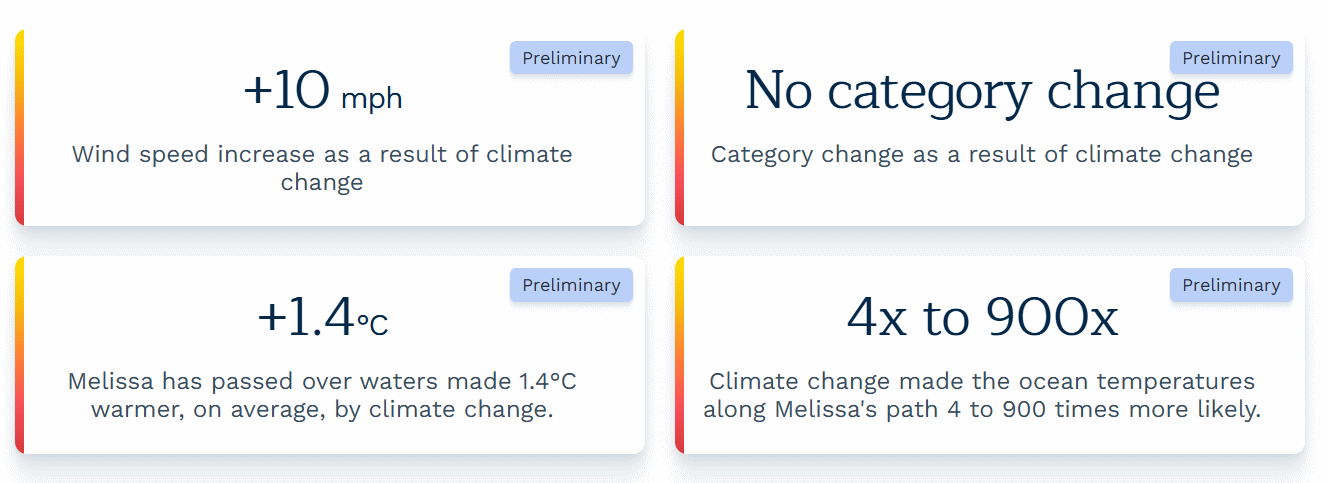 Preliminary

+10 mph

Wind speed increase as a result of climate change

Preliminary

No category change

Category change as a result of climate change

Preliminary

+1.4°C

Melissa has passed over waters made 1.4°C warmer, on average, by climate change.

Preliminary

4x to 900x

Climate change made the ocean temperatures along Melissa's path 4 to 900 times more likely.